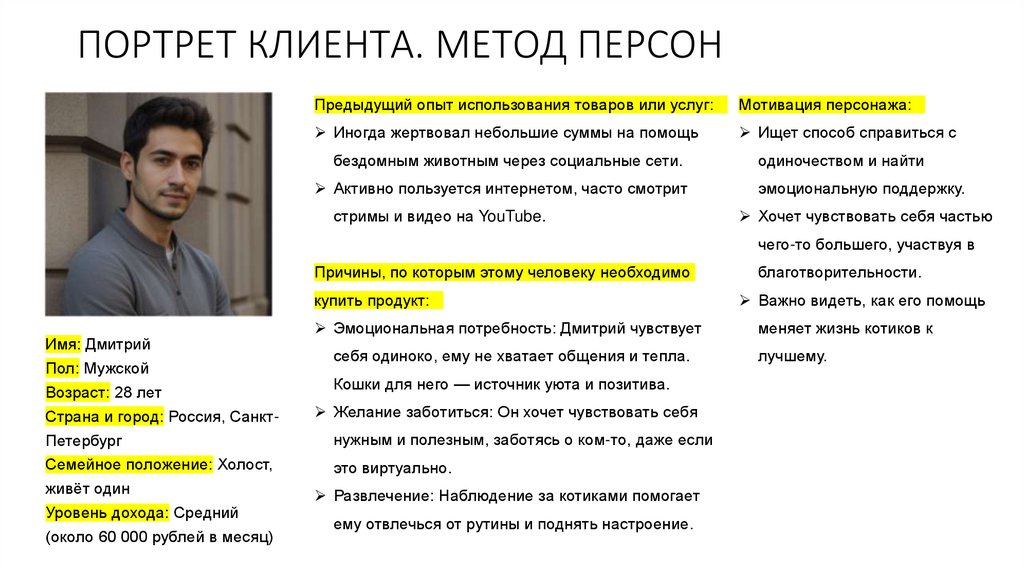 ПОРТРЕТ КЛИЕНТА. МЕТОД ПЕРСОН

Имя: Дмитрий
Пол: Мужской
Возраст: 28 лет
Страна и город: Россия, Санкт-Петербург
Семейное положение: Холост, живёт один
Уровень дохода: Средний (около 60 000 рублей в месяц)

Предыдущий опыт использования товаров или услуг:
➢ Иногда жертвовал небольшие суммы на помощь бездомным животным через социальные сети.
➢ Активно пользуется интернетом, часто смотрит стримы и видео на YouTube.

Причины, по которым этому человеку необходимо купить продукт:
➢ Эмоциональная потребность: Дмитрий чувствует себя одиноко, ему не хватает общения и тепла. Кошки для него — источник уюта и позитива.
➢ Желание заботиться: Он хочет чувствовать себя нужным и полезным, заботясь о ком-то, даже если это виртуально.
➢ Развлечение: Наблюдение за котиками помогает ему отвлечься от рутины и поднять настроение.

Мотивация персонажа:
➢ Ищет способ справиться с одиночеством и найти эмоциональную поддержку.
➢ Хочет чувствовать себя частью чего-то большего, участвуя в благотворительности.
➢ Важно видеть, как его помощь меняет жизнь котиков к лучшему.